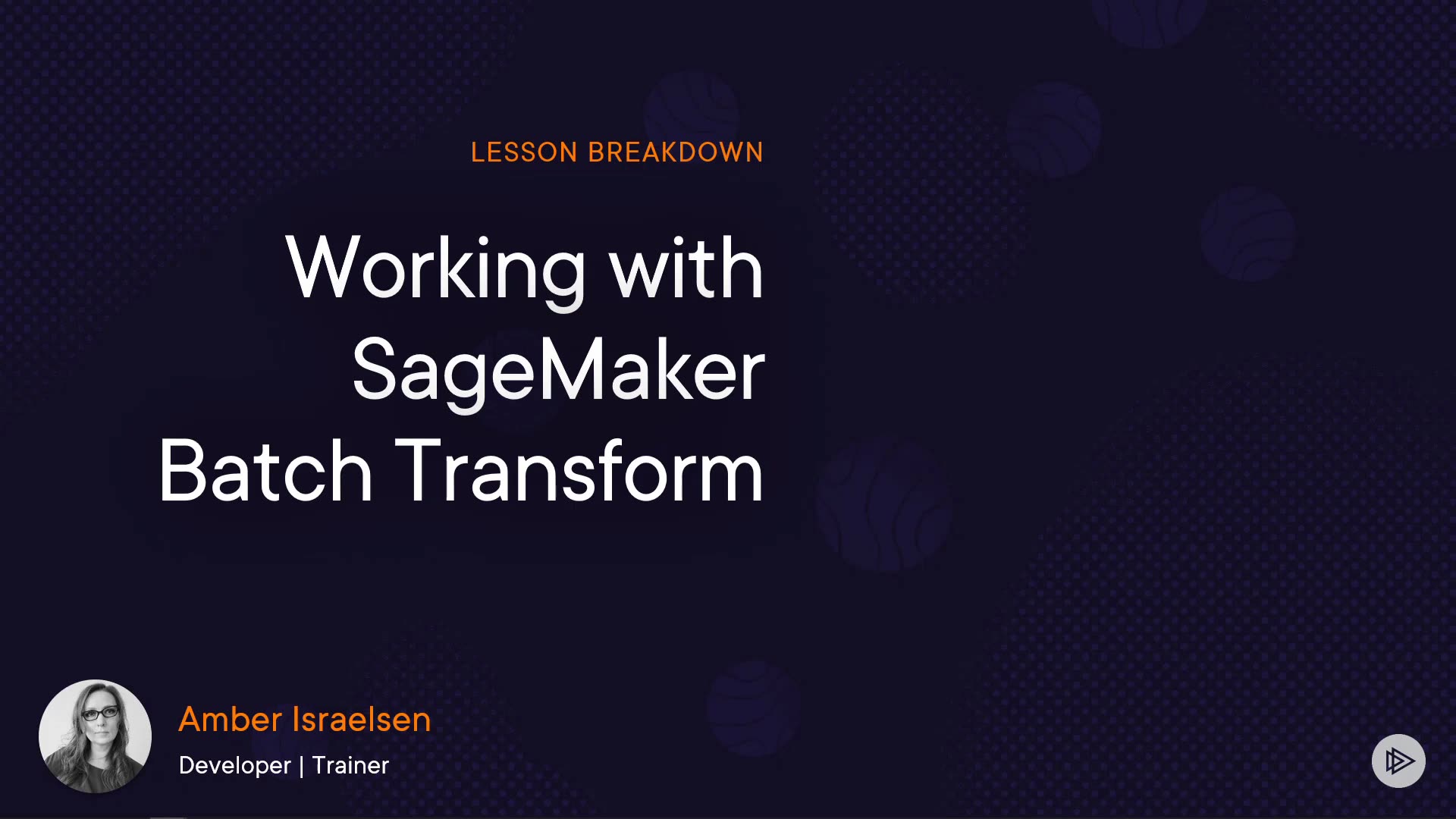 LESSON BREAKDOWN

Working with SageMaker Batch Transform

Amber Israelsen

Developer | Trainer